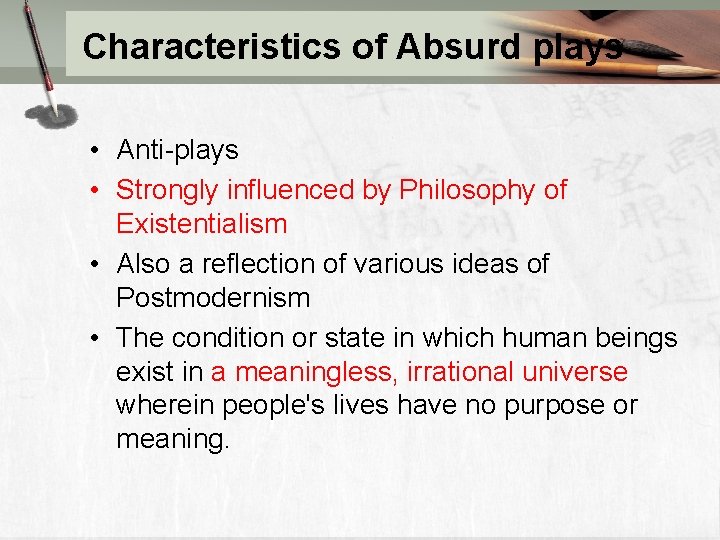 Characteristics of Absurd plays

• Anti-plays
• Strongly influenced by Philosophy of Existentialism
• Also a reflection of various ideas of Postmodernism
• The condition or state in which human beings exist in a meaningless, irrational universe wherein people's lives have no purpose or meaning.